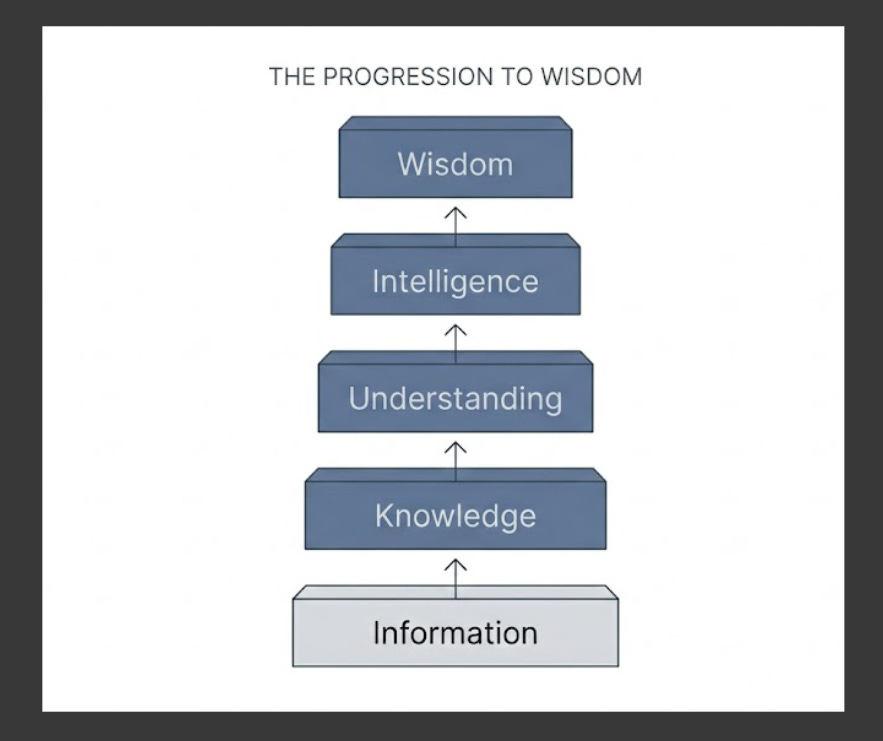 THE PROGRESSION TO WISDOM

Wisdom

Intelligence

Understanding

Knowledge

Information